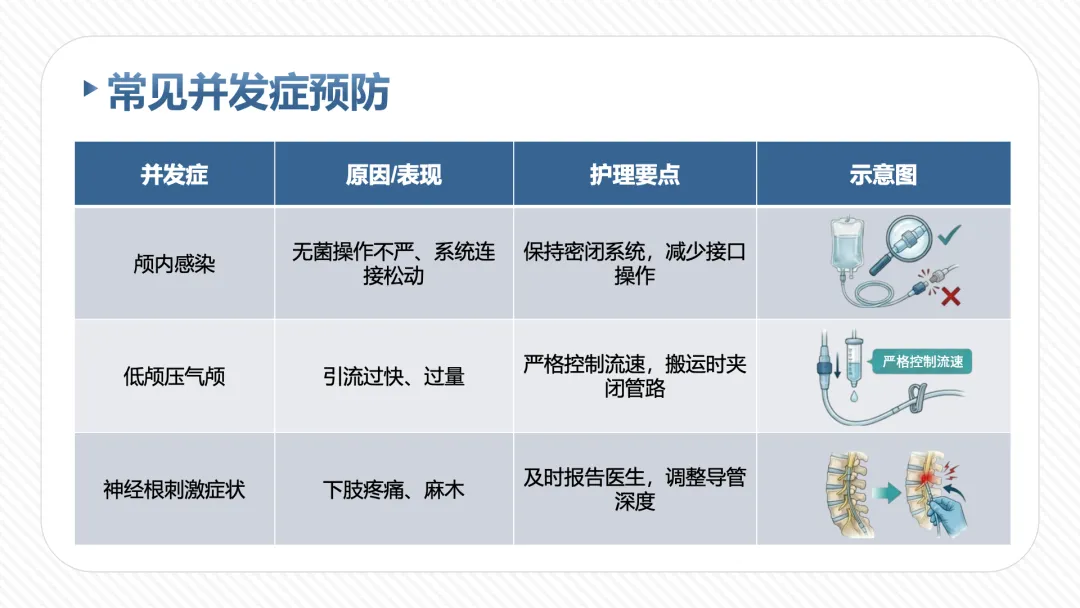 常见并发症预防

| 并发症 | 原因/表现 | 护理要点 | 示意图 |
|---|---|---|---|
| 颅内感染 | 无菌操作不严、系统连接松动 | 保持密闭系统，减少接口操作 | |
| 低颅压气颅 | 引流过快、过量 | 严格控制流速，搬运时夹闭管路 | 严格控制流速 |
| 神经根刺激症状 | 下肢疼痛、麻木 | 及时报告医生，调整导管深度 | |